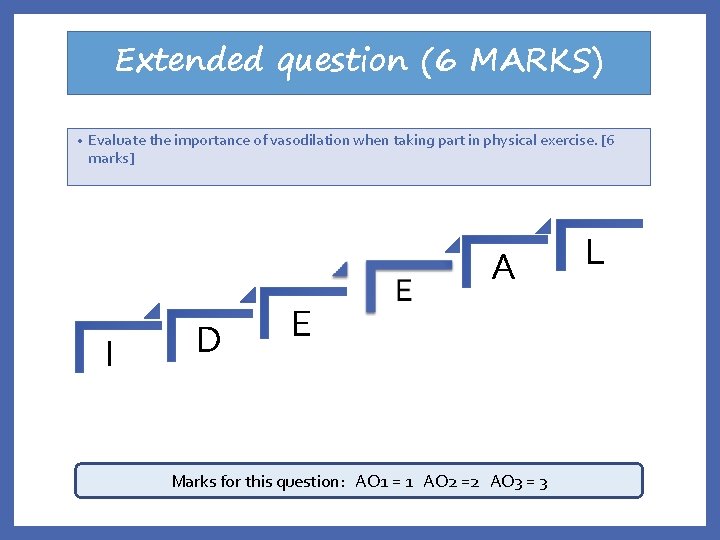 Extended question (6 MARKS)

• Evaluate the importance of vasodilation when taking part in physical exercise. [6 marks]

I

D

E

E

A

L

Marks for this question: AO1 = 1 AO2 =2 AO3 = 3